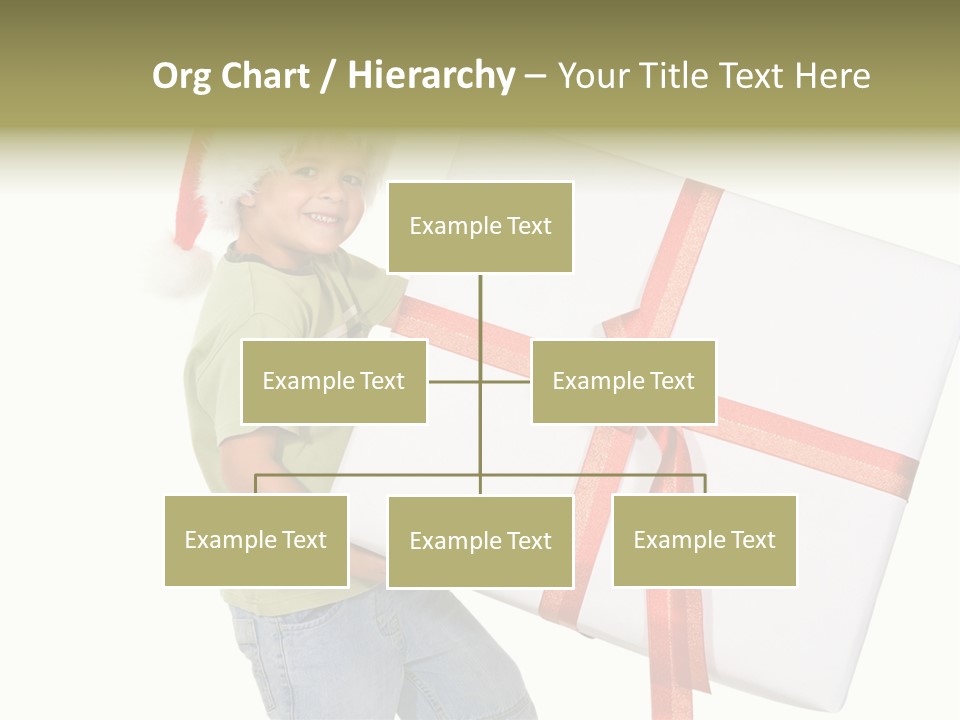 Org Chart / Hierarchy – Your Title Text Here

Example Text

Example Text

Example Text

Example Text

Example Text

Example Text